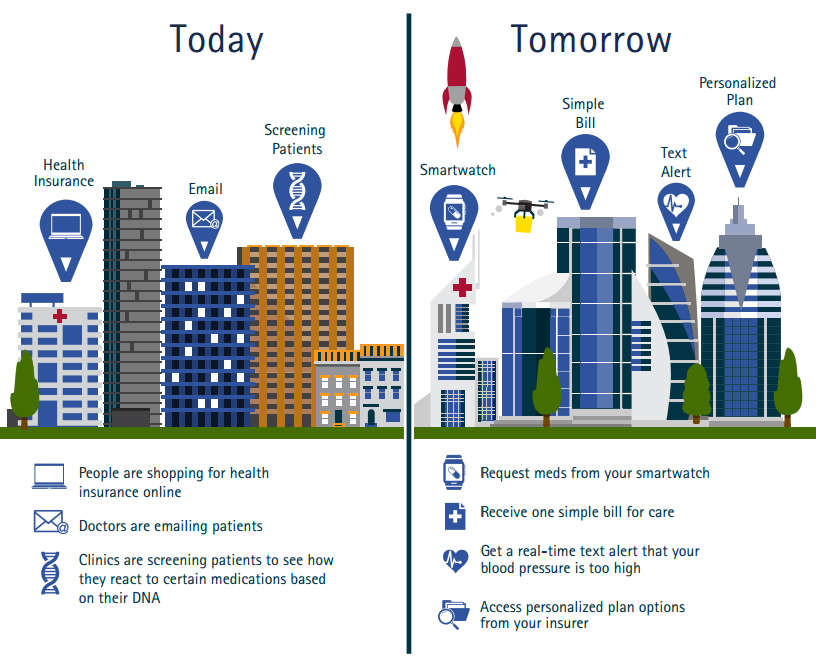 Today

Health Insurance

Email

Screening Patients

People are shopping for health insurance online

Doctors are emailing patients

Clinics are screening patients to see how they react to certain medications based on their DNA

Tomorrow

Smartwatch

Simple Bill

Text Alert

Personalized Plan

Request meds from your smartwatch

Receive one simple bill for care

Get a real-time text alert that your blood pressure is too high

Access personalized plan options from your insurer